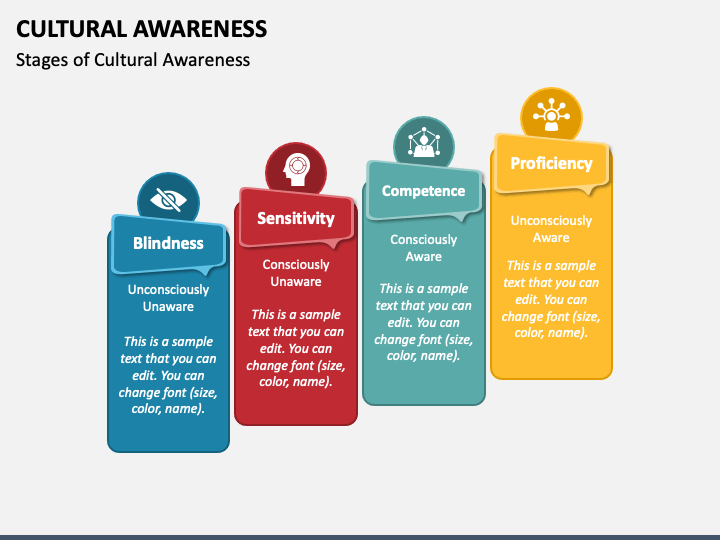 CULTURAL AWARENESS

Stages of Cultural Awareness

Blindness

Unconsciously Unaware

This is a sample text that you can edit. You can change font (size, color, name).

Sensitivity

Consciously Unaware

This is a sample text that you can edit. You can change font (size, color, name).

Competence

Consciously Aware

This is a sample text that you can edit. You can change font (size, color, name).

Proficiency

Unconsciously Aware

This is a sample text that you can edit. You can change font (size, color, name).